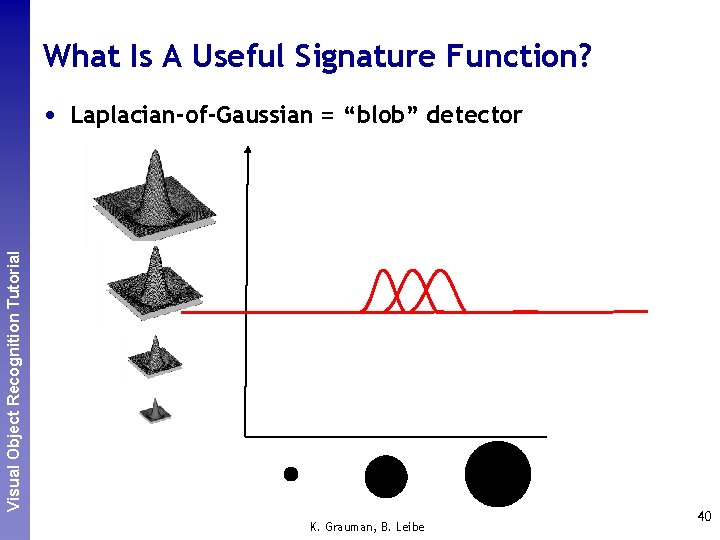 What Is A Useful Signature Function?

• Laplacian-of-Gaussian = "blob" detector

Visual Object Recognition Tutorial

K. Grauman, B. Leibe

40